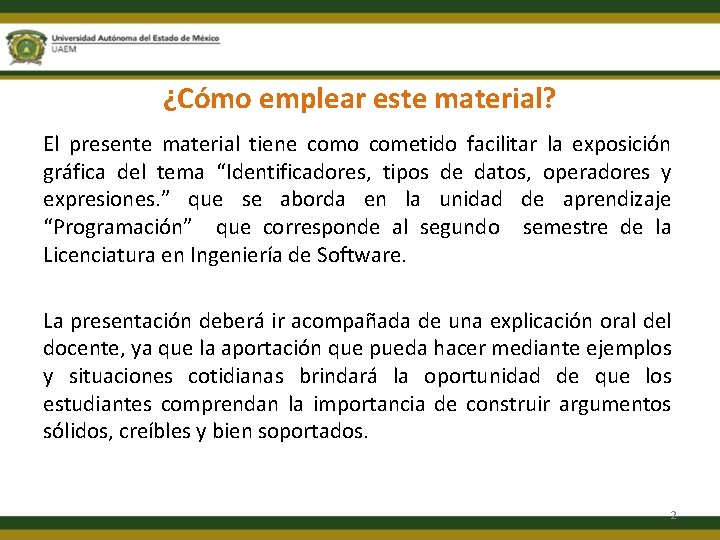 Universidad Autónoma del Estado de México
UAEM

¿Cómo emplear este material?

El presente material tiene como cometido facilitar la exposición gráfica del tema “Identificadores, tipos de datos, operadores y expresiones.” que se aborda en la unidad de aprendizaje “Programación” que corresponde al segundo semestre de la Licenciatura en Ingeniería de Software.

La presentación deberá ir acompañada de una explicación oral del docente, ya que la aportación que pueda hacer mediante ejemplos y situaciones cotidianas brindará la oportunidad de que los estudiantes comprendan la importancia de construir argumentos sólidos, creíbles y bien soportados.

2